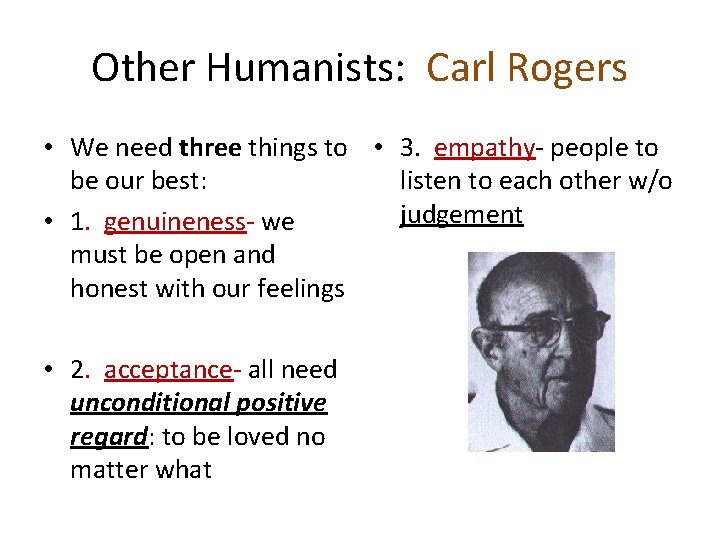 Other Humanists: Carl Rogers

• We need three things to be our best:

• 1. genuineness- we must be open and honest with our feelings

• 2. acceptance- all need unconditional positive regard: to be loved no matter what

• 3. empathy- people to listen to each other w/o judgement